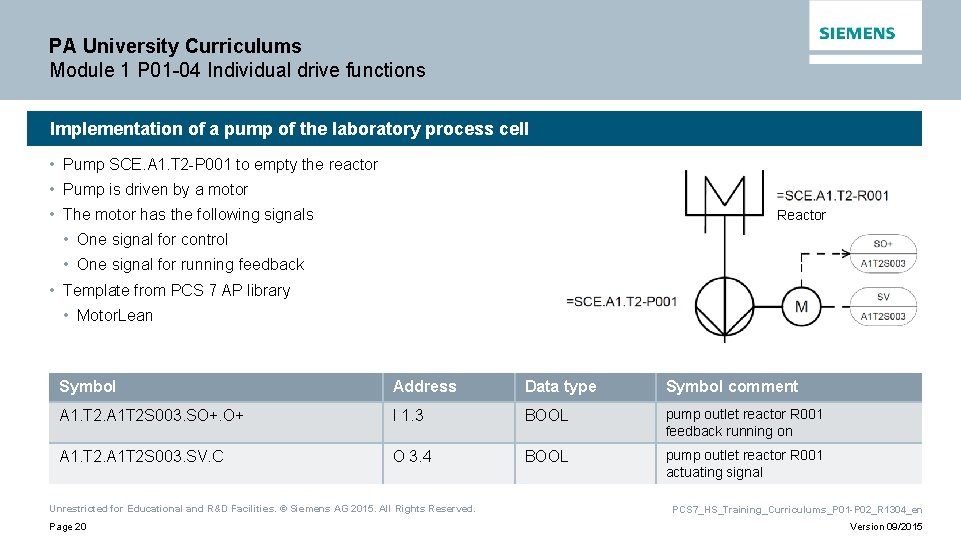 PA University Curriculums
Module 1 P01-04 Individual drive functions

SIEMENS

Implementation of a pump of the laboratory process cell

• Pump SCE.A1.T2-P001 to empty the reactor
• Pump is driven by a motor
• The motor has the following signals
  • One signal for control
  • One signal for running feedback
• Template from PCS 7 AP library
  • MotorLean

=SCE.A1.T2-R001
Reactor

SO+
A1T2S003

SV
A1T2S003

M

=SCE.A1.T2-P001

| Symbol | Address | Data type | Symbol comment |
|---|---|---|---|
| A1.T2.A1T2S003.SO+.O+ | I 1.3 | BOOL | pump outlet reactor R001 feedback running on |
| A1.T2.A1T2S003.SV.C | O 3.4 | BOOL | pump outlet reactor R001 actuating signal |

Unrestricted for Educational and R&D Facilities. © Siemens AG 2015. All Rights Reserved.
Page 20

PCS7_HS_Training_Curriculums_P01-P02_R1304_en
Version 09/2015